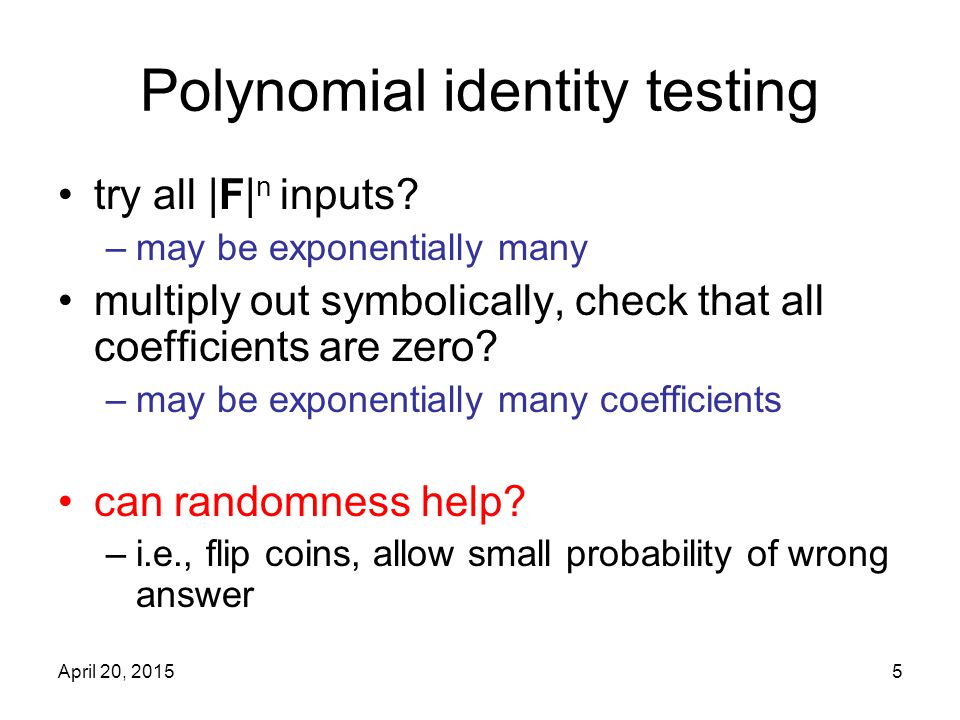 Polynomial identity testing

• try all $|\mathbf{F}|^n$ inputs?
– may be exponentially many

• multiply out symbolically, check that all coefficients are zero?
– may be exponentially many coefficients

• can randomness help?
– i.e., flip coins, allow small probability of wrong answer

April 20, 2015

5